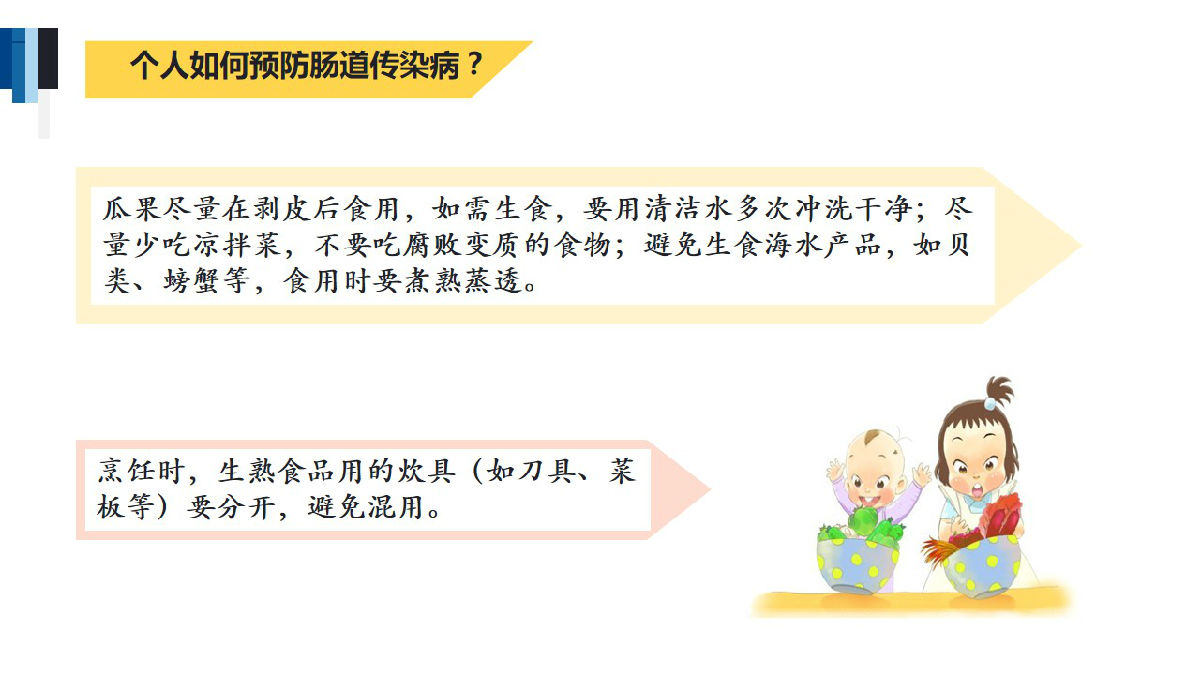 个人如何预防肠道传染病？

瓜果尽量在剥皮后食用，如需生食，要用清洁水多次冲洗干净；尽量少吃凉拌菜，不要吃腐败变质的食物；避免生食海水产品，如贝类、螃蟹等，食用时要煮熟蒸透。

烹饪时，生熟食品用的炊具（如刀具、菜板等）要分开，避免混用。